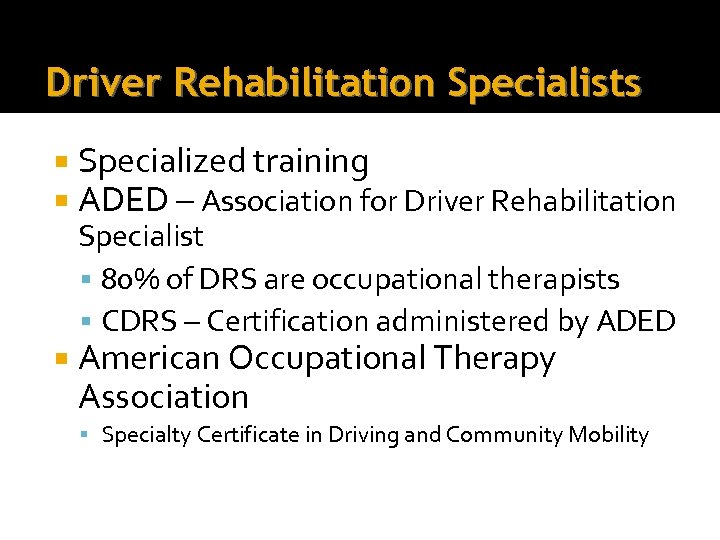 Driver Rehabilitation Specialists

- Specialized training
- ADED – Association for Driver Rehabilitation Specialist
  - 80% of DRS are occupational therapists
  - CDRS – Certification administered by ADED
- American Occupational Therapy Association
  - Specialty Certificate in Driving and Community Mobility